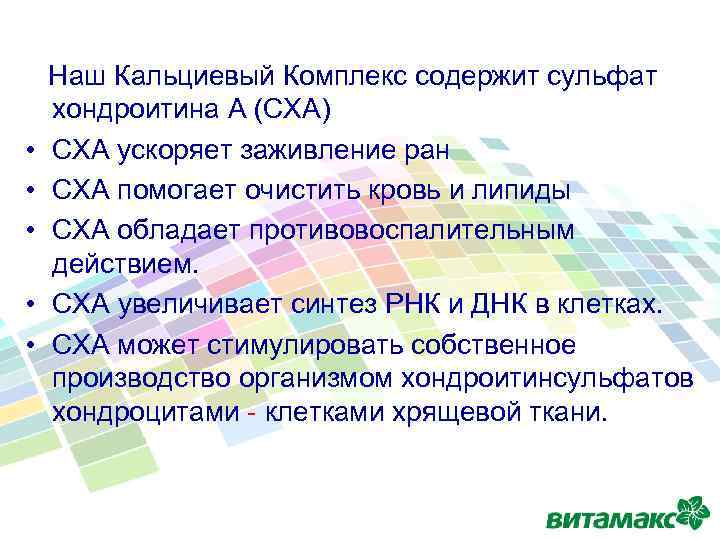 Наш Кальциевый Комплекс содержит сульфат хондроитина А (СХА)

• СХА ускоряет заживление ран
• СХА помогает очистить кровь и липиды
• СХА обладает противовоспалительным действием.
• СХА увеличивает синтез РНК и ДНК в клетках.
• СХА может стимулировать собственное производство организмом хондроитинсульфатов хондроцитами - клетками хрящевой ткани.

витамакс